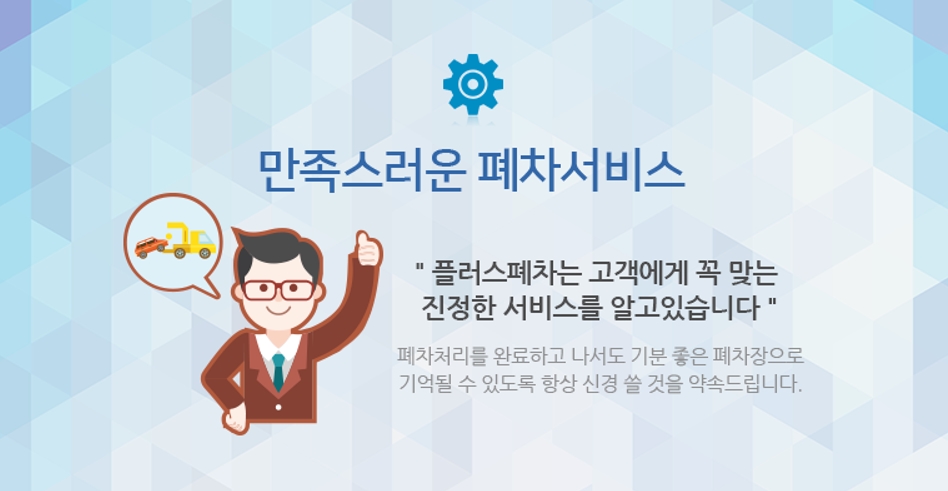 만족스러운 폐차서비스

" 플러스폐차는 고객에게 꼭 맞는 진정한 서비스를 알고있습니다 "

폐차처리를 완료하고 나서도 기분 좋은 폐차장으로 기억될 수 있도록 항상 신경 쓸 것을 약속드립니다.